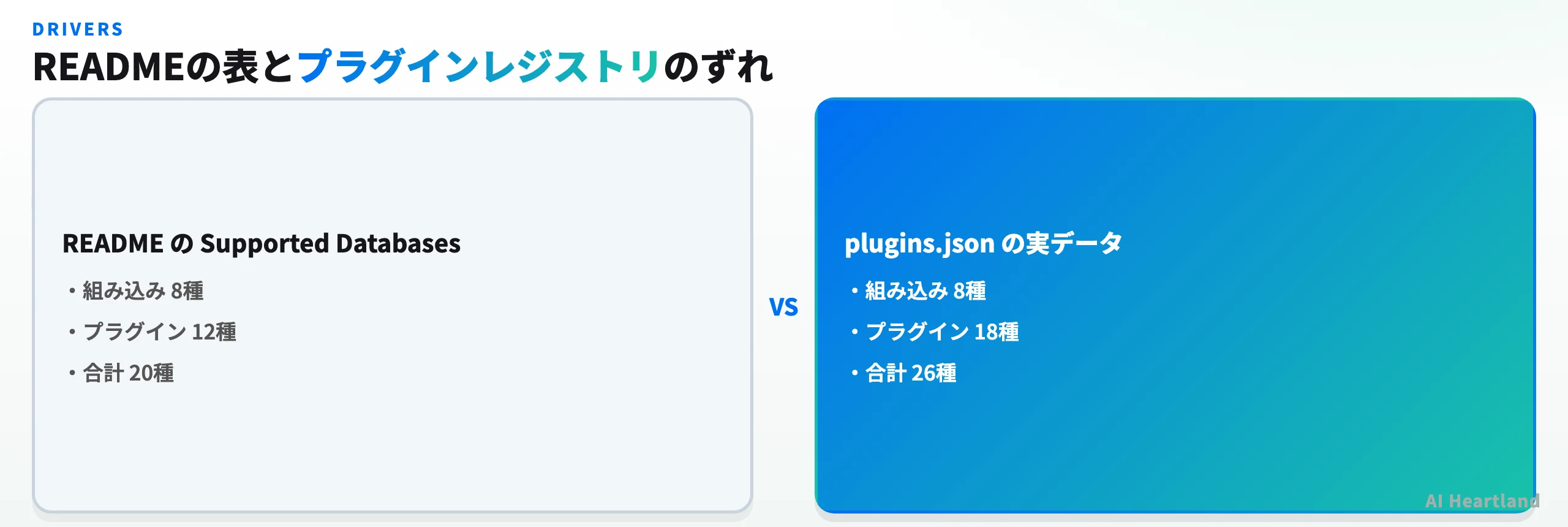 DRIVERS

READMEの表とプラグインレジストリのずれ

README の Supported Databases

・組み込み 8種

・プラグイン 12種

・合計 20種

VS

plugins.json の実データ

・組み込み 8種

・プラグイン 18種

・合計 26種

AI Heartland